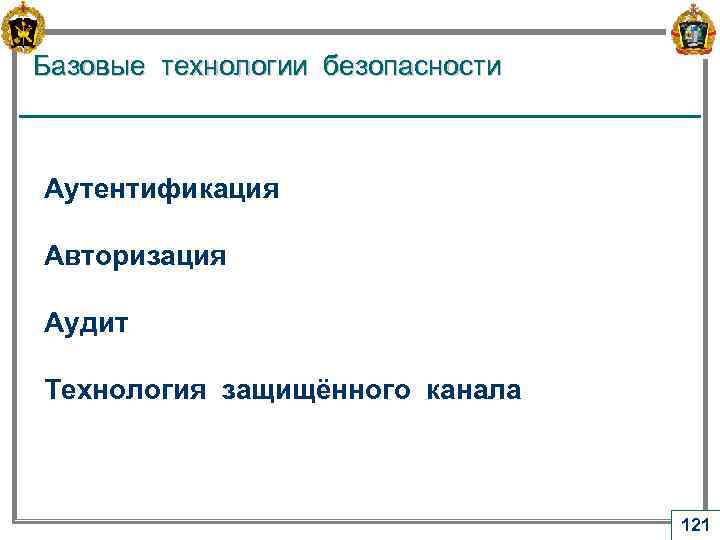 Базовые технологии безопасности

Аутентификация

Авторизация

Аудит

Технология защищённого канала

121